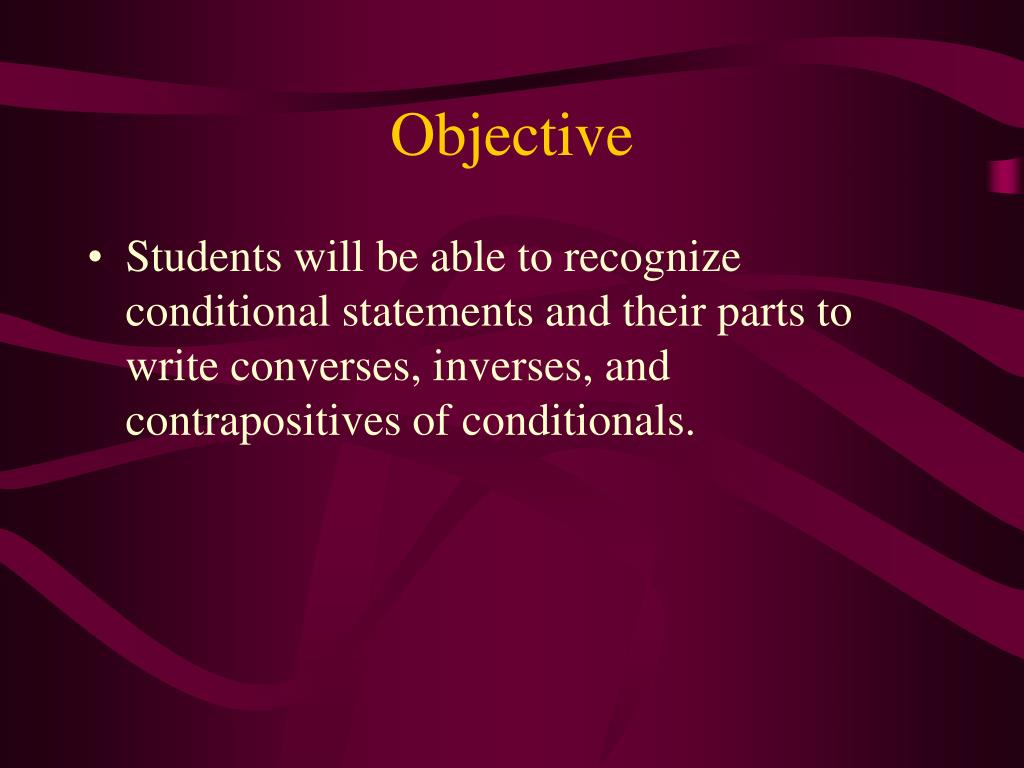 Objective

• Students will be able to recognize conditional statements and their parts to write converses, inverses, and contrapositives of conditionals.